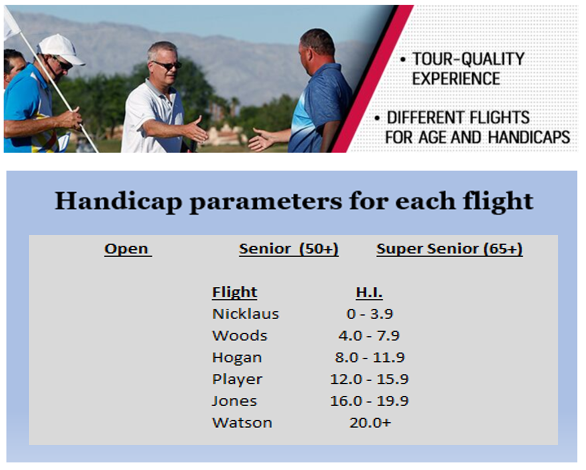 • TOUR-QUALITY EXPERIENCE

• DIFFERENT FLIGHTS FOR AGE AND HANDICAPS

Handicap parameters for each flight

Open Senior (50+) Super Senior (65+)

| Flight | H.I. |
|---|---|
| Nicklaus | 0 - 3.9 |
| Woods | 4.0 - 7.9 |
| Hogan | 8.0 - 11.9 |
| Player | 12.0 - 15.9 |
| Jones | 16.0 - 19.9 |
| Watson | 20.0+ |